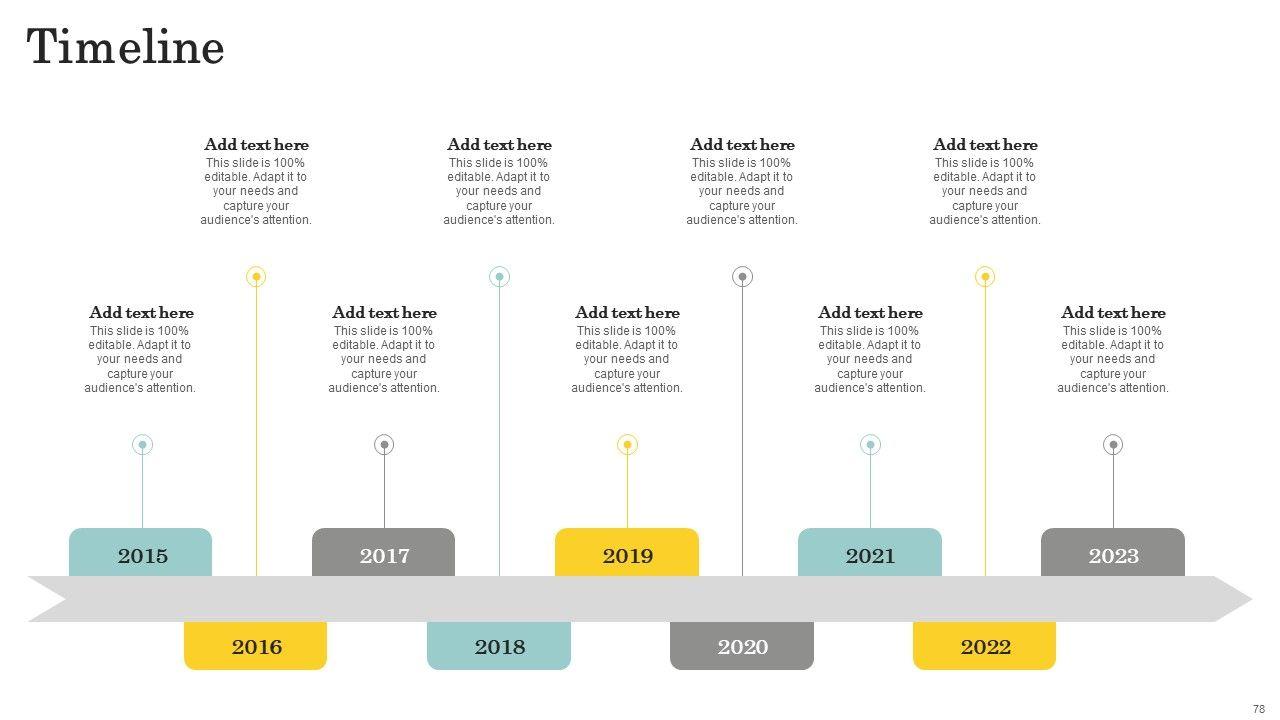 Timeline

Add text here
This slide is 100% editable. Adapt it to your needs and capture your audience's attention.

Add text here
This slide is 100% editable. Adapt it to your needs and capture your audience's attention.

Add text here
This slide is 100% editable. Adapt it to your needs and capture your audience's attention.

Add text here
This slide is 100% editable. Adapt it to your needs and capture your audience's attention.

Add text here
This slide is 100% editable. Adapt it to your needs and capture your audience's attention.

Add text here
This slide is 100% editable. Adapt it to your needs and capture your audience's attention.

Add text here
This slide is 100% editable. Adapt it to your needs and capture your audience's attention.

Add text here
This slide is 100% editable. Adapt it to your needs and capture your audience's attention.

Add text here
This slide is 100% editable. Adapt it to your needs and capture your audience's attention.

2015

2016

2017

2018

2019

2020

2021

2022

2023

78